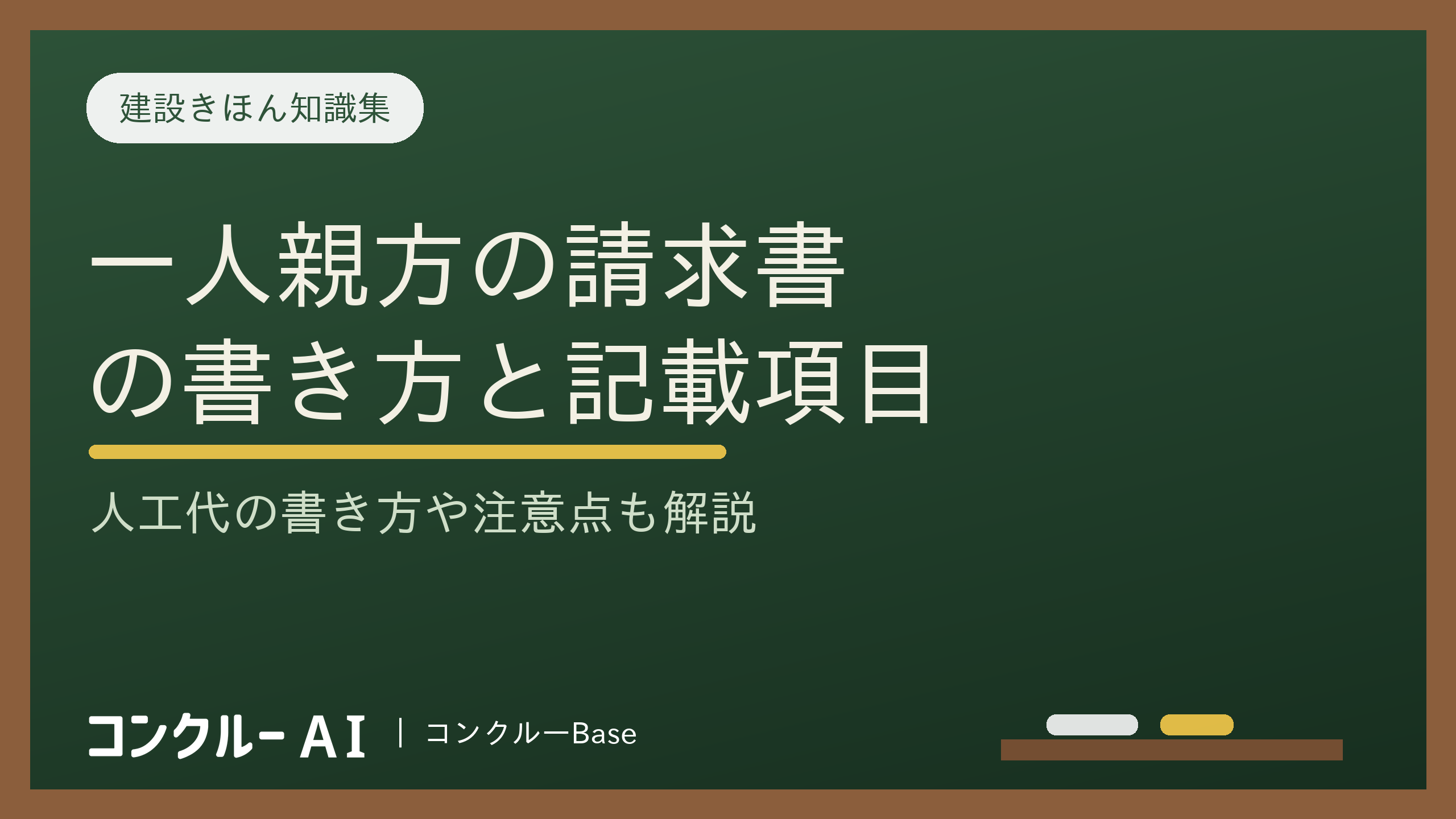 建設きほん知識集

一人親方の請求書の書き方と記載項目

人工代の書き方や注意点も解説

コンクルー AI | コンクルーBase